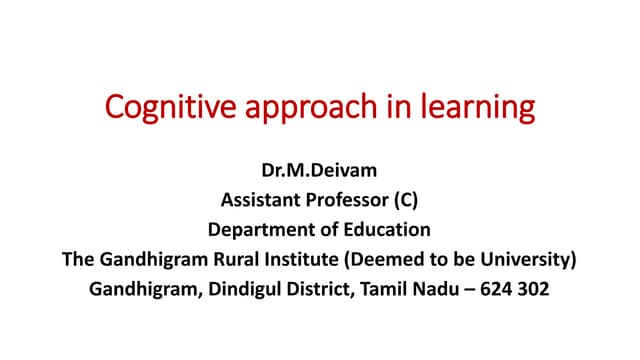 Cognitive approach in learning

Dr.M.Deivam
Assistant Professor (C)
Department of Education
The Gandhigram Rural Institute (Deemed to be University)
Gandhigram, Dindigul District, Tamil Nadu – 624 302